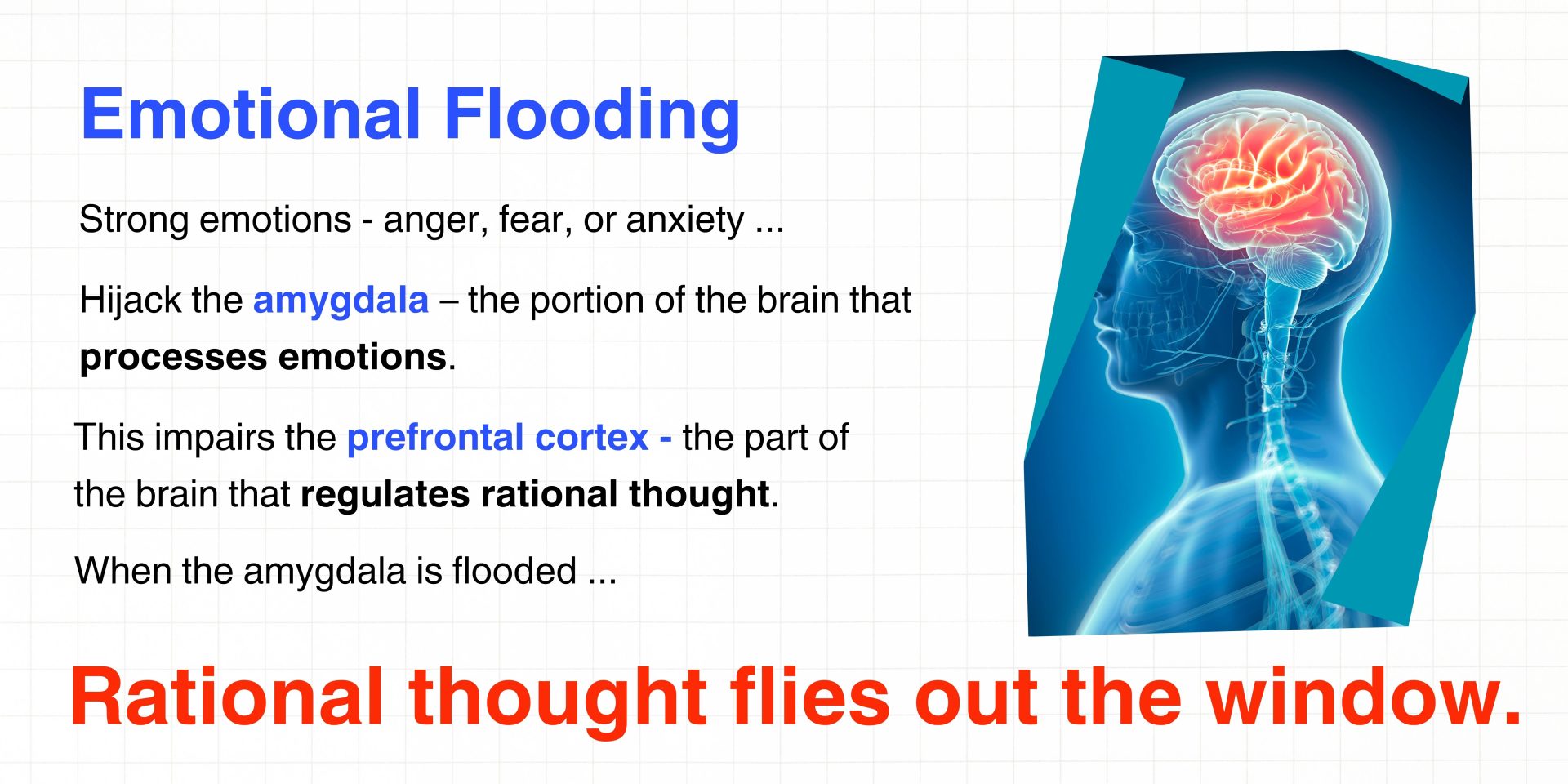 Emotional Flooding

Strong emotions - anger, fear, or anxiety ...

Hijack the amygdala – the portion of the brain that processes emotions.

This impairs the prefrontal cortex - the part of the brain that regulates rational thought.

When the amygdala is flooded ...

Rational thought flies out the window.